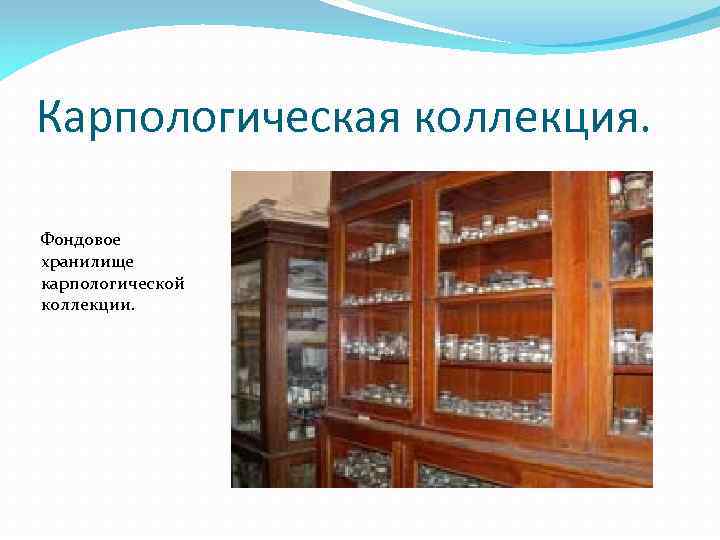 Карпологическая коллекция.

Фондовое хранилище карпологической коллекции.